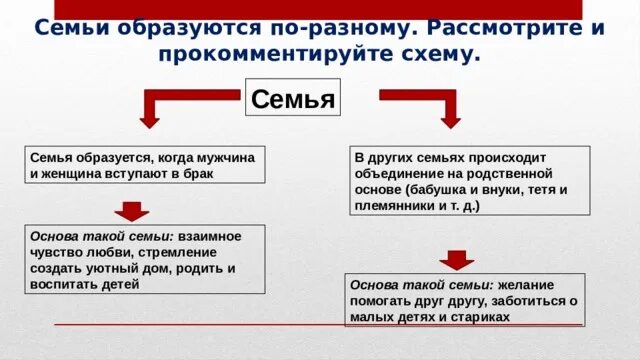 Семьи образуются по-разному. Рассмотрите и прокомментируйте схему.

Семья

Семья образуется, когда мужчина и женщина вступают в брак

Основа такой семьи: взаимное чувство любви, стремление создать уютный дом, родить и воспитать детей

В других семьях происходит объединение на родственной основе (бабушка и внуки, тетя и племянники и т. д.)

Основа такой семьи: желание помогать друг другу, заботиться о малых детях и стариках